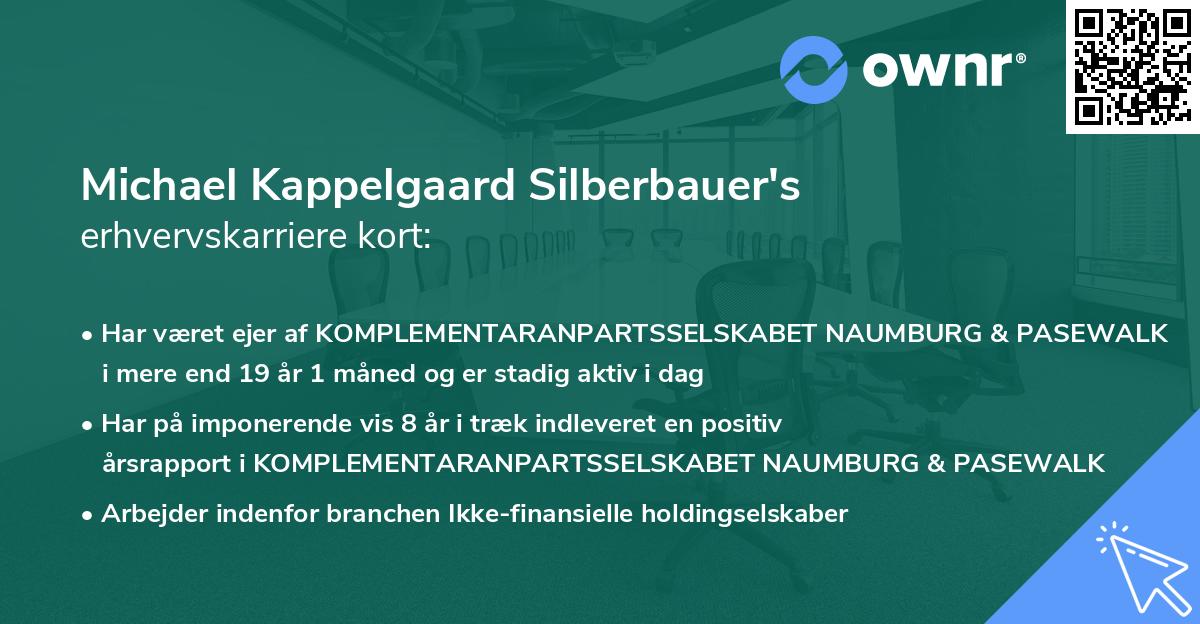 ownr®

Michael Kappelgaard Silberbauer's erhvervskarriere kort:

• Har været ejer af KOMPLEMENTARANPARTSSELSKABET NAUMBURG & PASEWALK i mere end 19 år 1 måned og er stadig aktiv i dag

• Har på imponerende vis 8 år i træk indleveret en positiv årsrapport i KOMPLEMENTARANPARTSSELSKABET NAUMBURG & PASEWALK

• Arbejder indenfor branchen Ikke-finansielle holdingselskaber